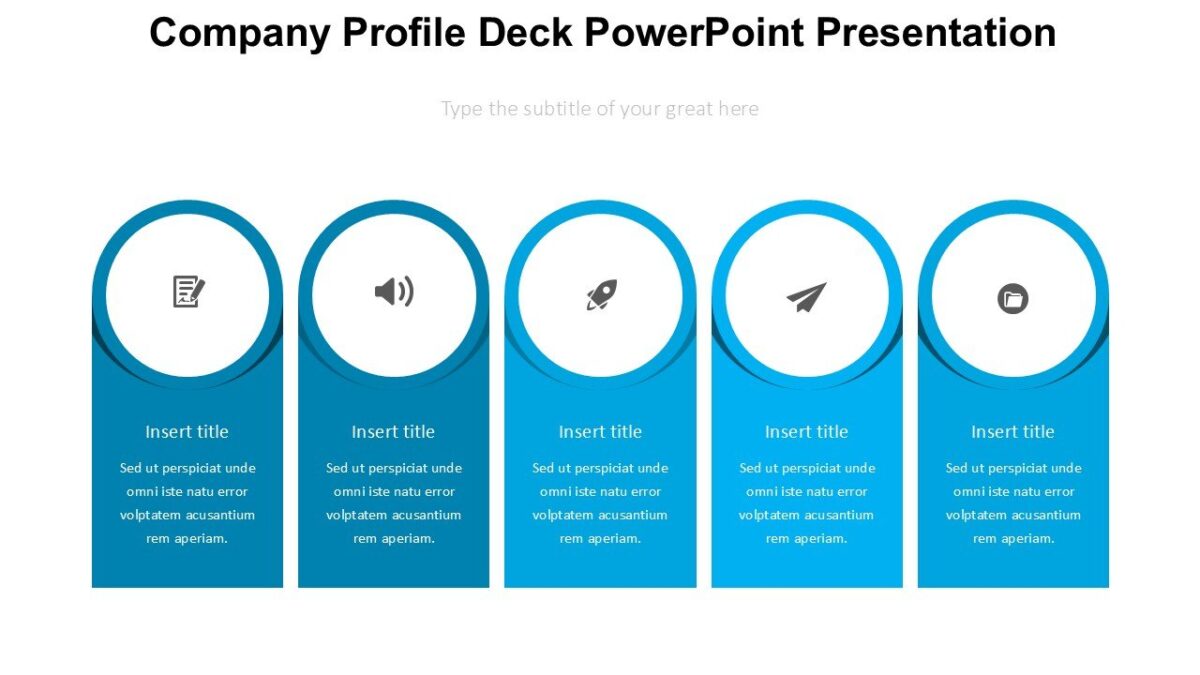 Company Profile Deck PowerPoint Presentation

Type the subtitle of your great here

Insert title

Sed ut perspiciat unde omni iste natu error volptatem acusantium rem aperiam.

Insert title

Sed ut perspiciat unde omni iste natu error volptatem acusantium rem aperiam.

Insert title

Sed ut perspiciat unde omni iste natu error volptatem acusantium rem aperiam.

Insert title

Sed ut perspiciat unde omni iste natu error volptatem acusantium rem aperiam.

Insert title

Sed ut perspiciat unde omni iste natu error volptatem acusantium rem aperiam.